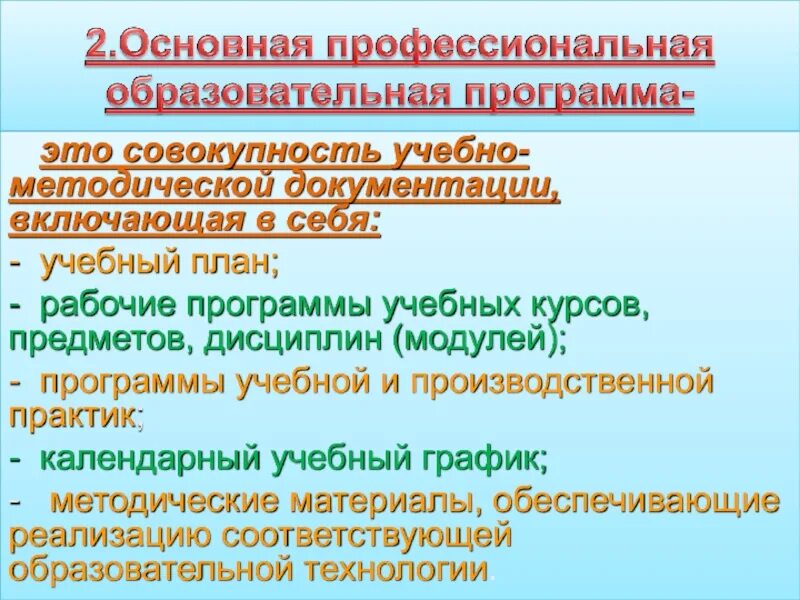 2.Основная профессиональная образовательная программа-

это совокупность учебно-методической документации, включающая в себя:

- учебный план;

- рабочие программы учебных курсов, предметов, дисциплин (модулей);

- программы учебной и производственной практик;

- календарный учебный график;

- методические материалы, обеспечивающие реализацию соответствующей образовательной технологии.